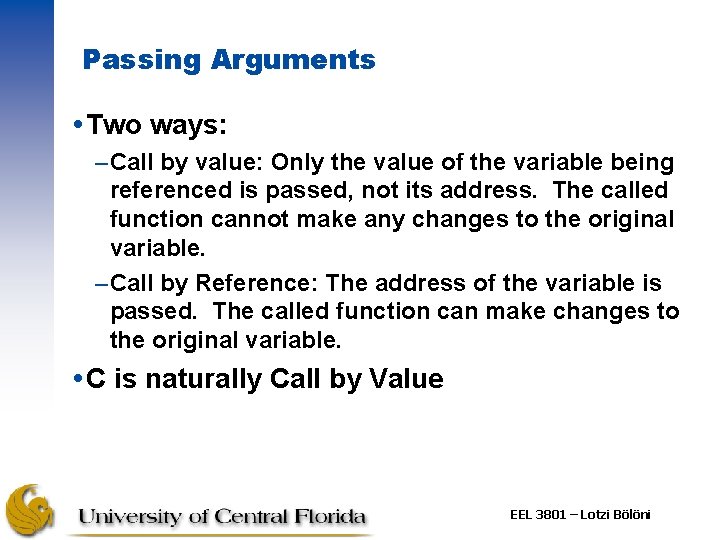 Passing Arguments

• Two ways:

– Call by value: Only the value of the variable being referenced is passed, not its address. The called function cannot make any changes to the original variable.

– Call by Reference: The address of the variable is passed. The called function can make changes to the original variable.

• C is naturally Call by Value

University of Central Florida

EEL 3801 – Lotzi Bölöni